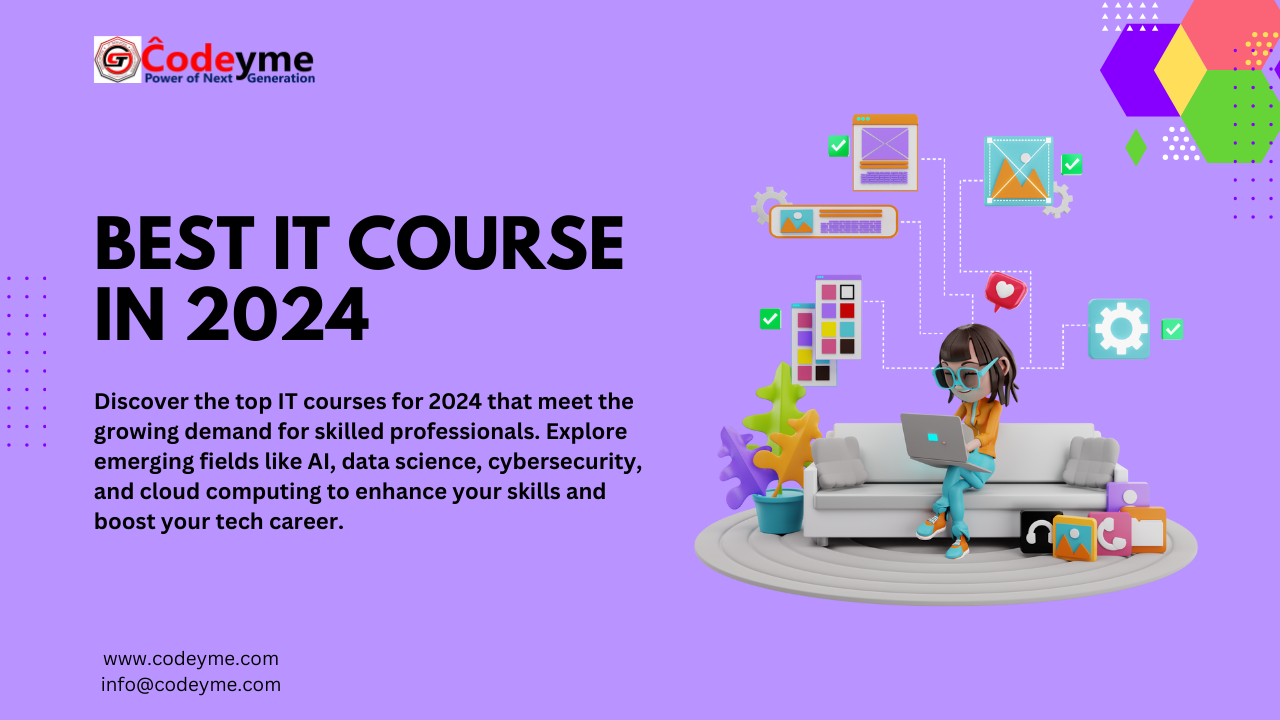 Ĉodeyme
Power of Next Generation

BEST IT COURSE IN 2024

Discover the top IT courses for 2024 that meet the growing demand for skilled professionals. Explore emerging fields like AI, data science, cybersecurity, and cloud computing to enhance your skills and boost your tech career.

www.codeyme.com
info@codeyme.com